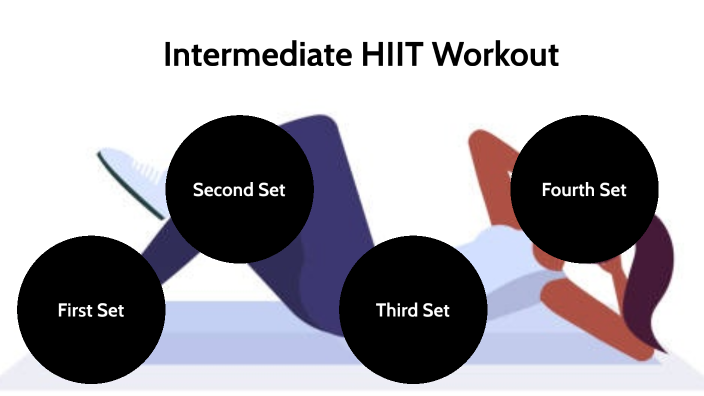 Intermediate HIIT Workout

First Set

Second Set

Third Set

Fourth Set